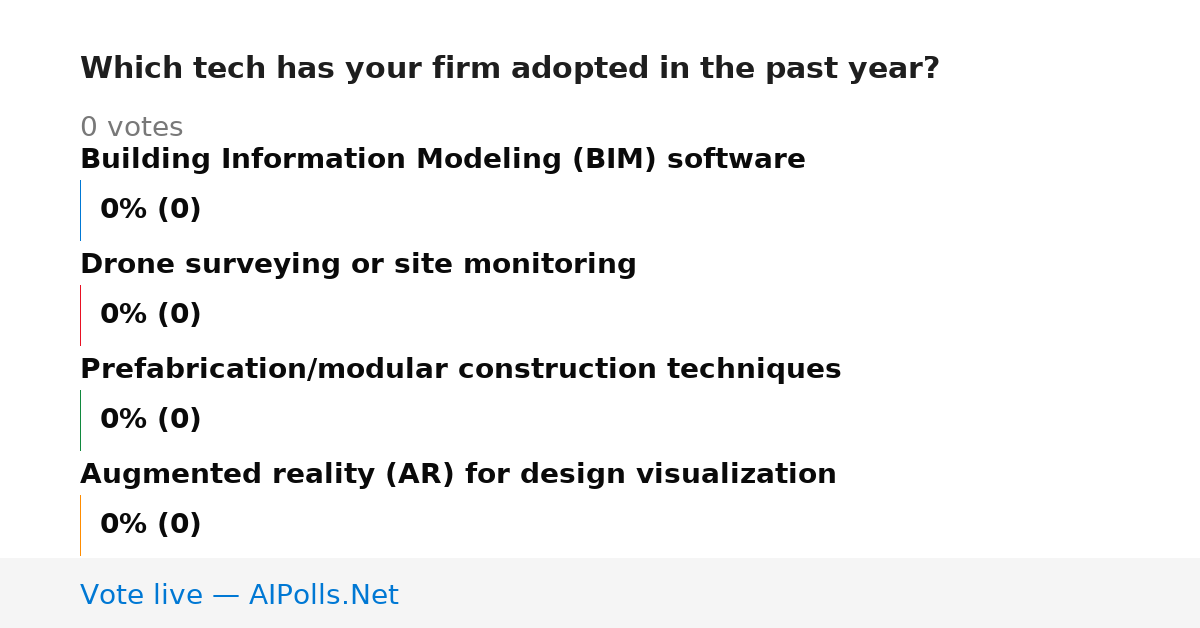 Which tech has your firm adopted in the past year?

0 votes

Building Information Modeling (BIM) software

0% (0)

Drone surveying or site monitoring

0% (0)

Prefabrication/modular construction techniques

0% (0)

Augmented reality (AR) for design visualization

0% (0)

Vote live — AIPolls.Net